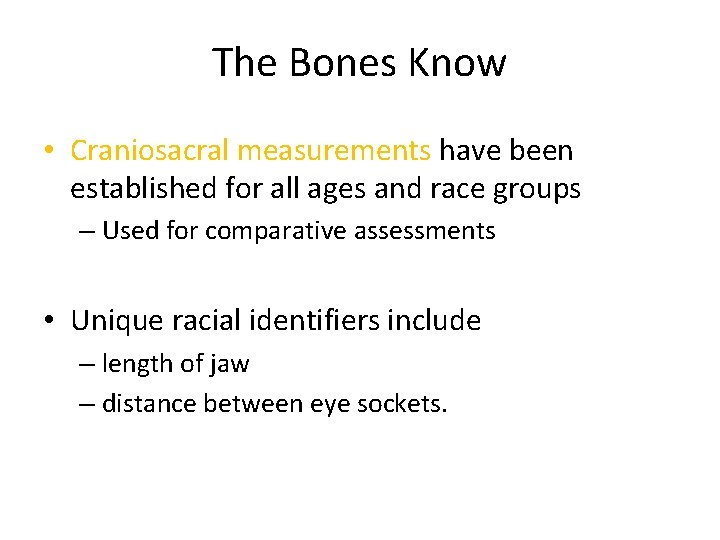 The Bones Know

• Craniosacral measurements have been established for all ages and race groups

– Used for comparative assessments

• Unique racial identifiers include

– length of jaw

– distance between eye sockets.